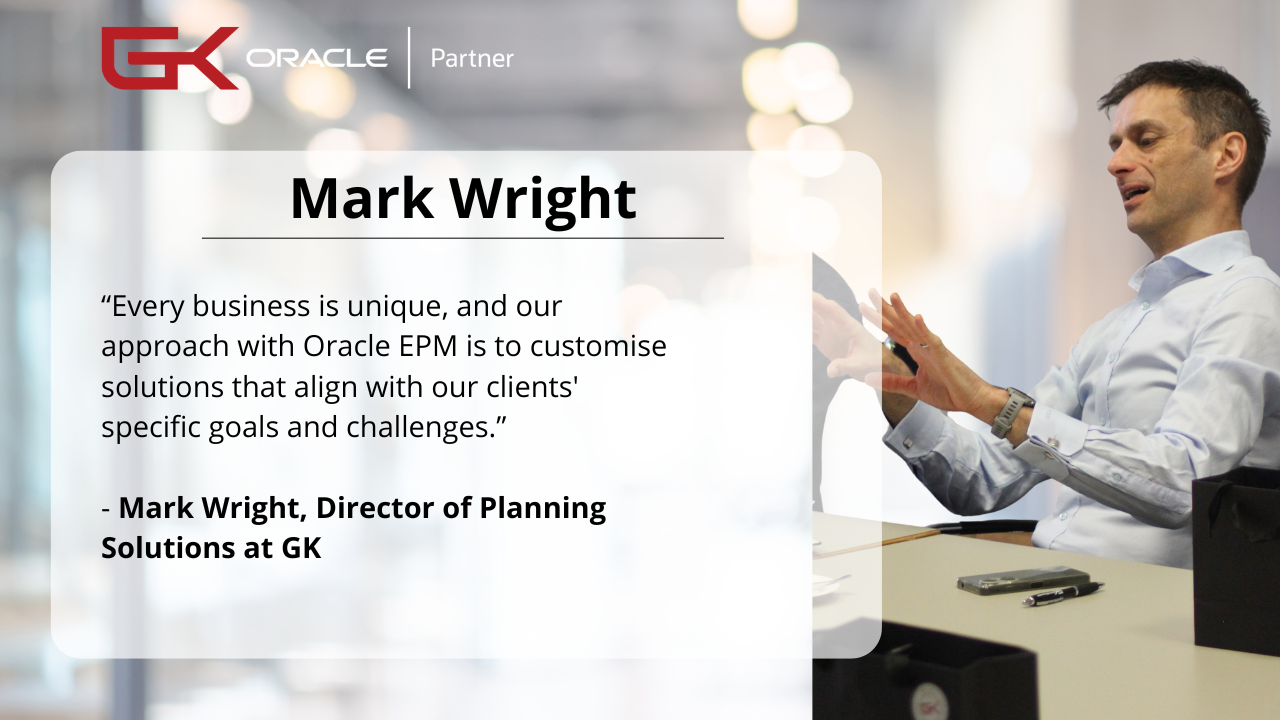 GK ORACLE | Partner

Mark Wright

“Every business is unique, and our approach with Oracle EPM is to customise solutions that align with our clients' specific goals and challenges.”

- Mark Wright, Director of Planning Solutions at GK

GK